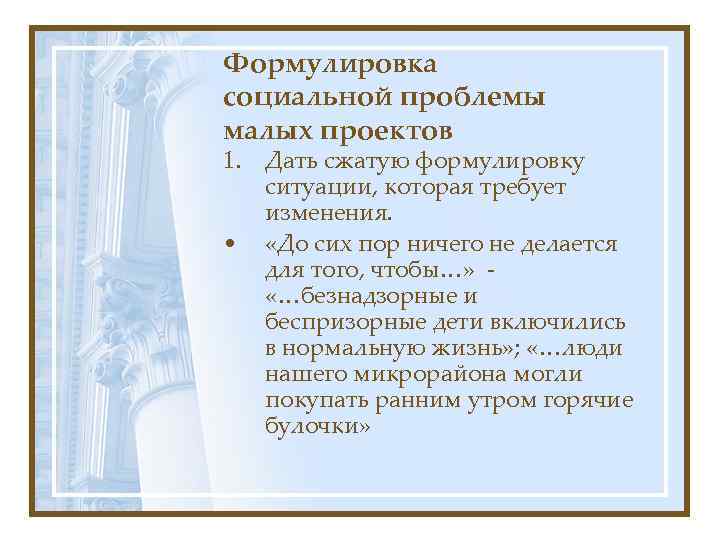 Формулировка социальной проблемы малых проектов

1. Дать сжатую формулировку ситуации, которая требует изменения.

• «До сих пор ничего не делается для того, чтобы…» - «…безнадзорные и беспризорные дети включились в нормальную жизнь»; «…люди нашего микрорайона могли покупать ранним утром горячие булочки»